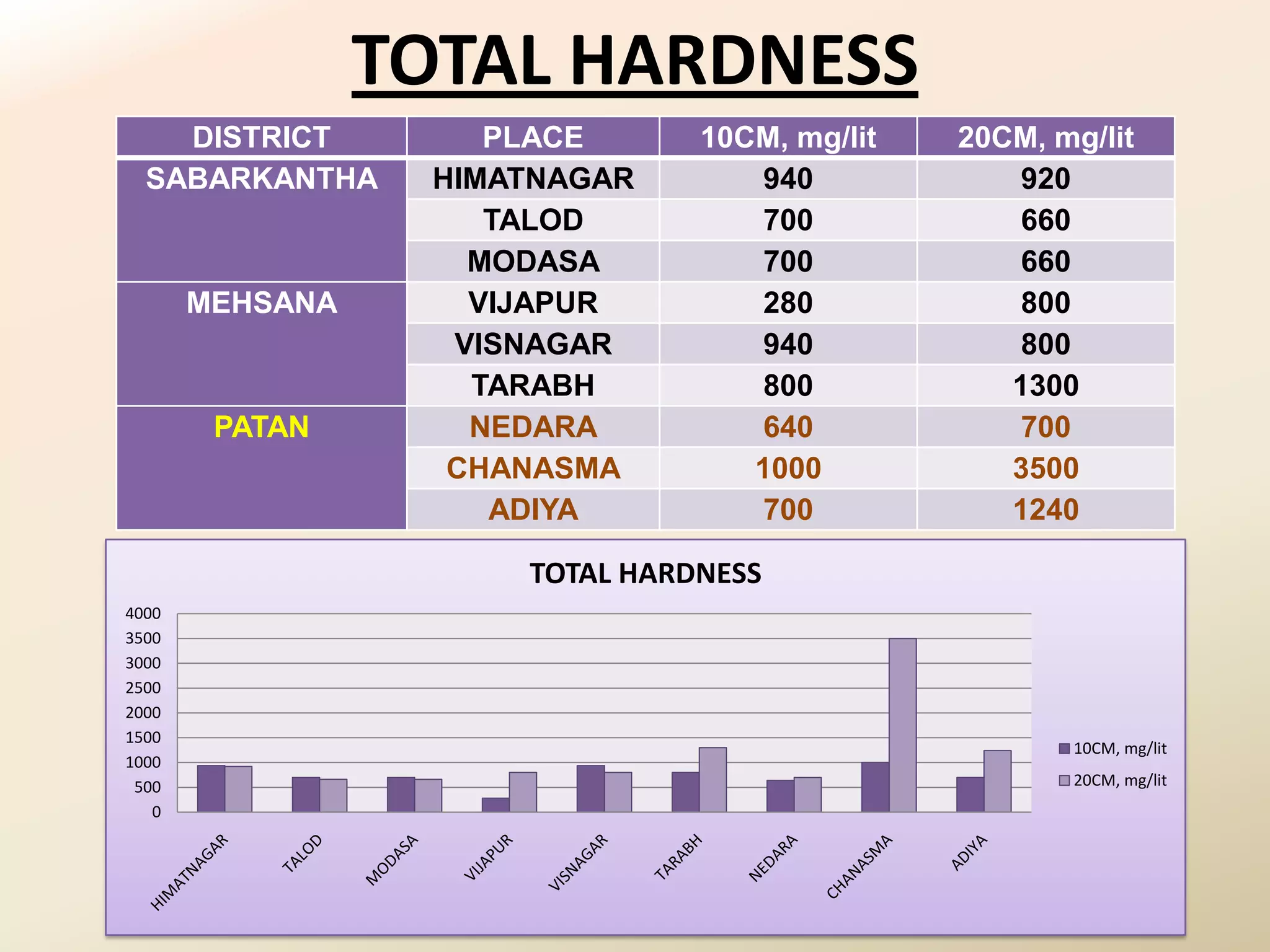 TOTAL HARDNESS

| DISTRICT | PLACE | 10CM, mg/lit | 20CM, mg/lit |
|---|---|---|---|
| SABARKANTHA | HIMATNAGAR | 940 | 920 |
| | TALOD | 700 | 660 |
| | MODASA | 700 | 660 |
| MEHSANA | VIJAPUR | 280 | 800 |
| | VISNAGAR | 940 | 800 |
| | TARABH | 800 | 1300 |
| PATAN | NEDARA | 640 | 700 |
| | CHANASMA | 1000 | 3500 |
| | ADIYA | 700 | 1240 |

TOTAL HARDNESS

4000
3500
3000
2500
2000
1500
1000
500
0

HIMATNAGAR TALOD MODASA VIJAPUR VISNAGAR TARABH NEDARA CHANASMA ADIYA

10CM, mg/lit
20CM, mg/lit